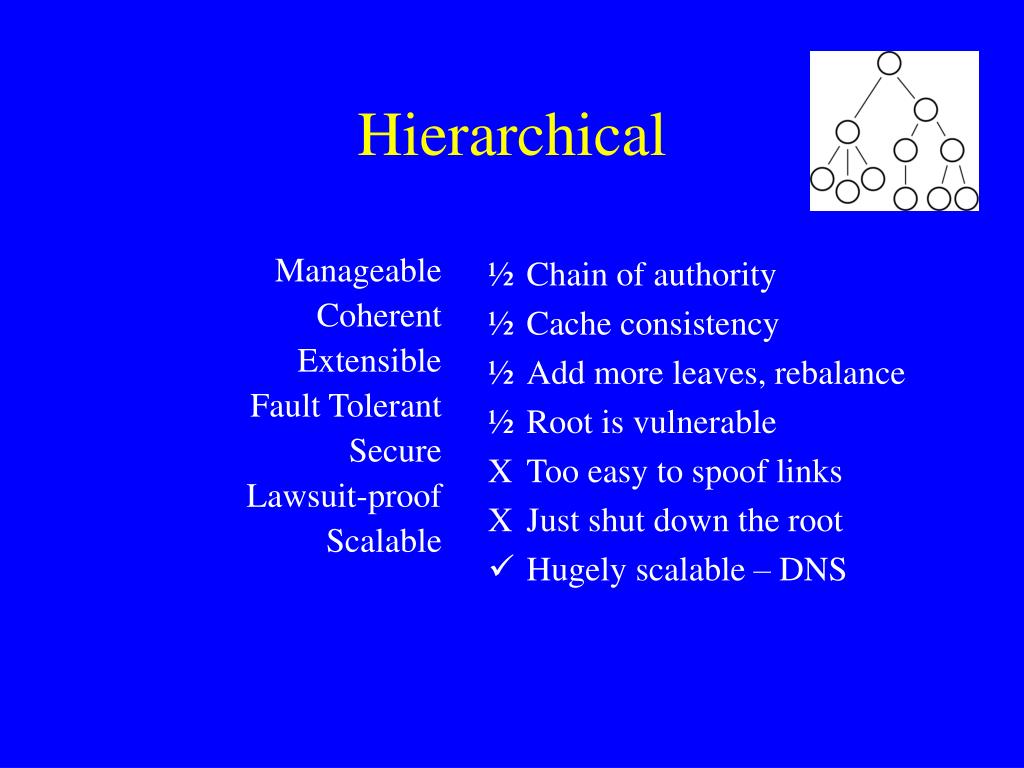 Hierarchical

Manageable
Coherent
Extensible
Fault Tolerant
Secure
Lawsuit-proof
Scalable

½ Chain of authority
½ Cache consistency
½ Add more leaves, rebalance
½ Root is vulnerable
X Too easy to spoof links
X Just shut down the root
✓ Hugely scalable – DNS